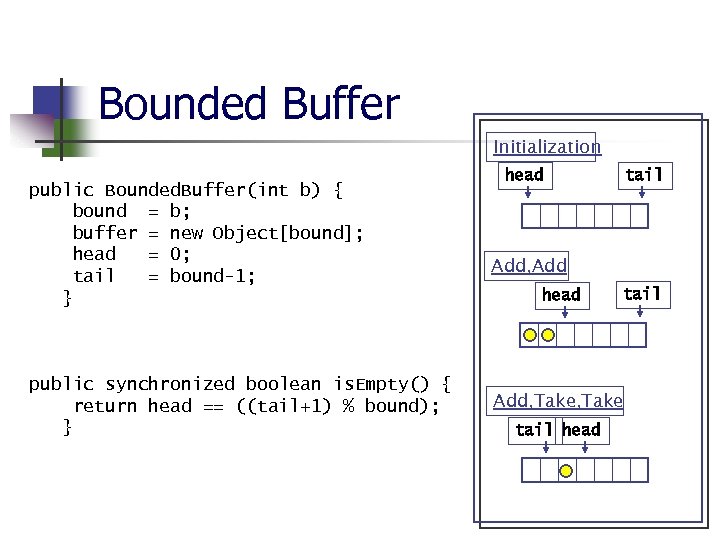 Bounded Buffer

public BoundedBuffer(int b) {
    bound  = b;
    buffer = new Object[bound];
    head   = 0;
    tail   = bound-1;
}

public synchronized boolean isEmpty() {
    return head == ((tail+1) % bound);
}

Initialization

head

tail

Add,Add

head

tail

Add,Take,Take

tail

head